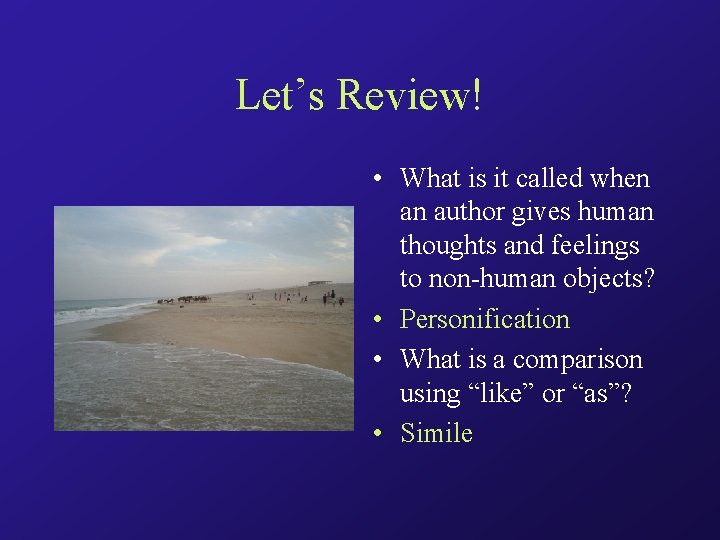 Let’s Review!

• What is it called when an author gives human thoughts and feelings to non-human objects?
• Personification
• What is a comparison using “like” or “as”?
• Simile